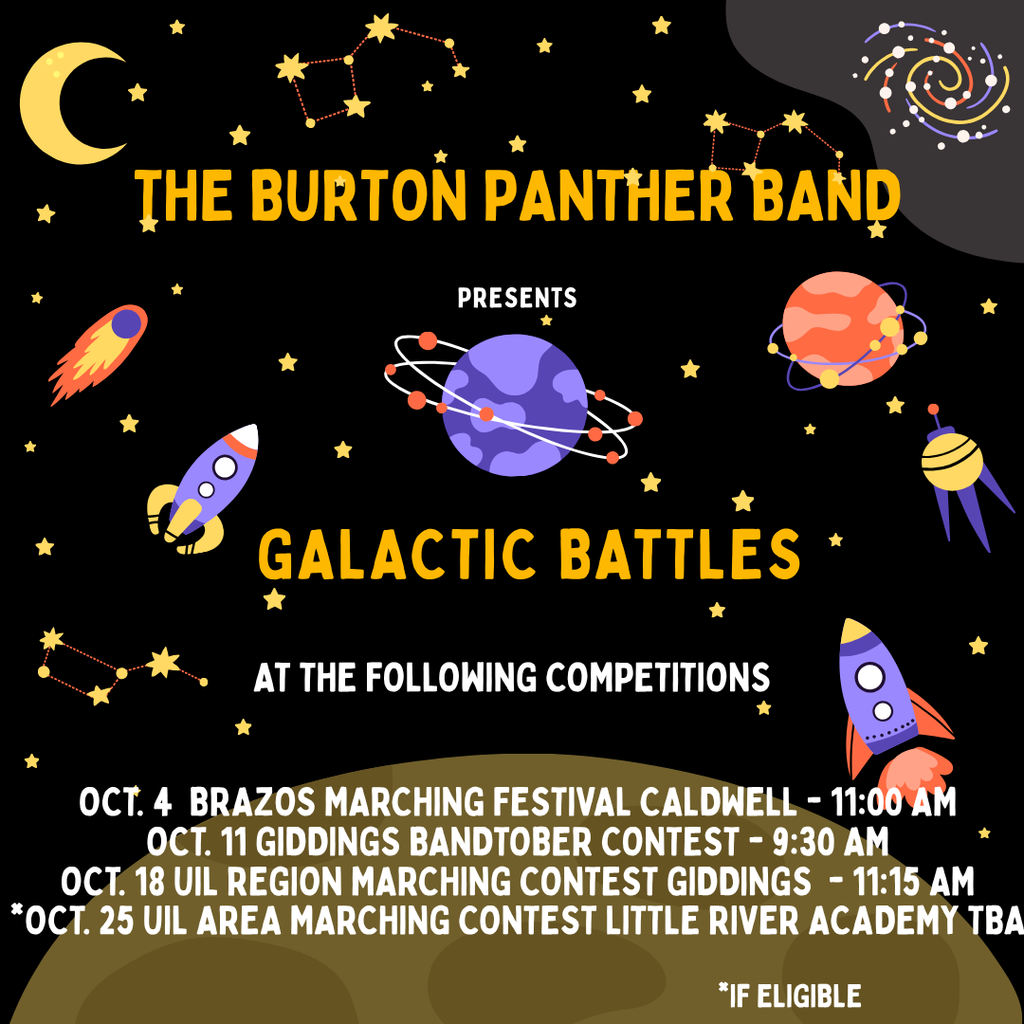 THE BURTON PANTHER BAND

PRESENTS

GALACTIC BATTLES

AT THE FOLLOWING COMPETITIONS

OCT. 4 BRAZOS MARCHING FESTIVAL CALDWELL - 11:00 AM
OCT. 11 GIDDINGS BANDTOBER CONTEST - 9:30 AM
OCT. 18 UIL REGION MARCHING CONTEST GIDDINGS - 11:15 AM
*OCT. 25 UIL AREA MARCHING CONTEST LITTLE RIVER ACADEMY TBA

*IF ELIGIBLE